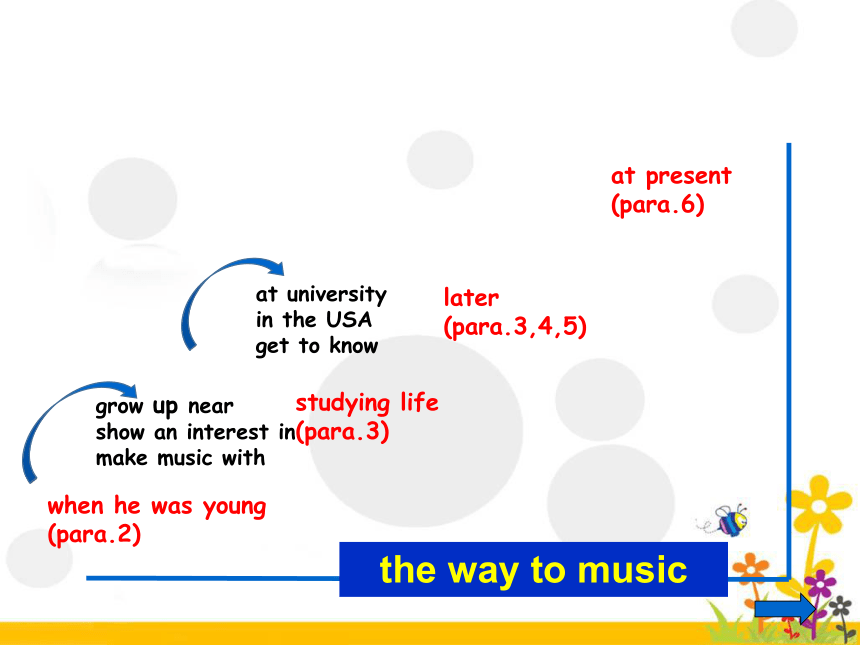 at present
(para.6)

at university
in the USA
get to know

later
(para.3,4,5)

grow up near
show an interest in
make music with

studying life
(para.3)

when he was young
(para.2)

the way to music